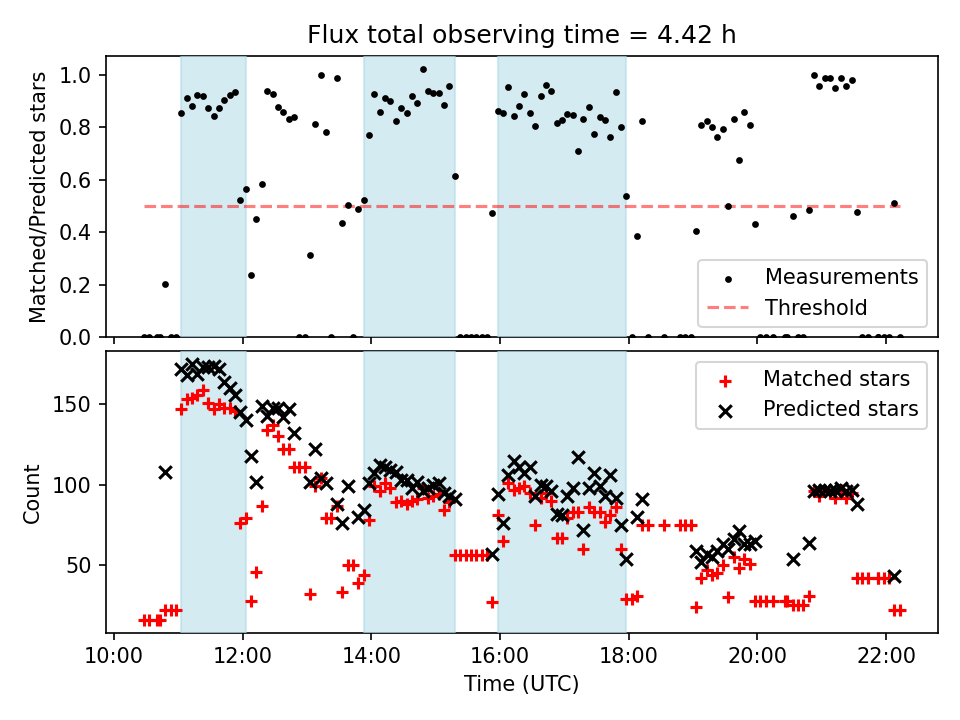 Flux total observing time = 4.42 h

Matched/Predicted stars

1.0
0.8
0.6
0.4
0.2
0.0

Measurements
Threshold

Count

150
100
50

Matched stars
Predicted stars

10:00
12:00
14:00
16:00
18:00
20:00
22:00

Time (UTC)